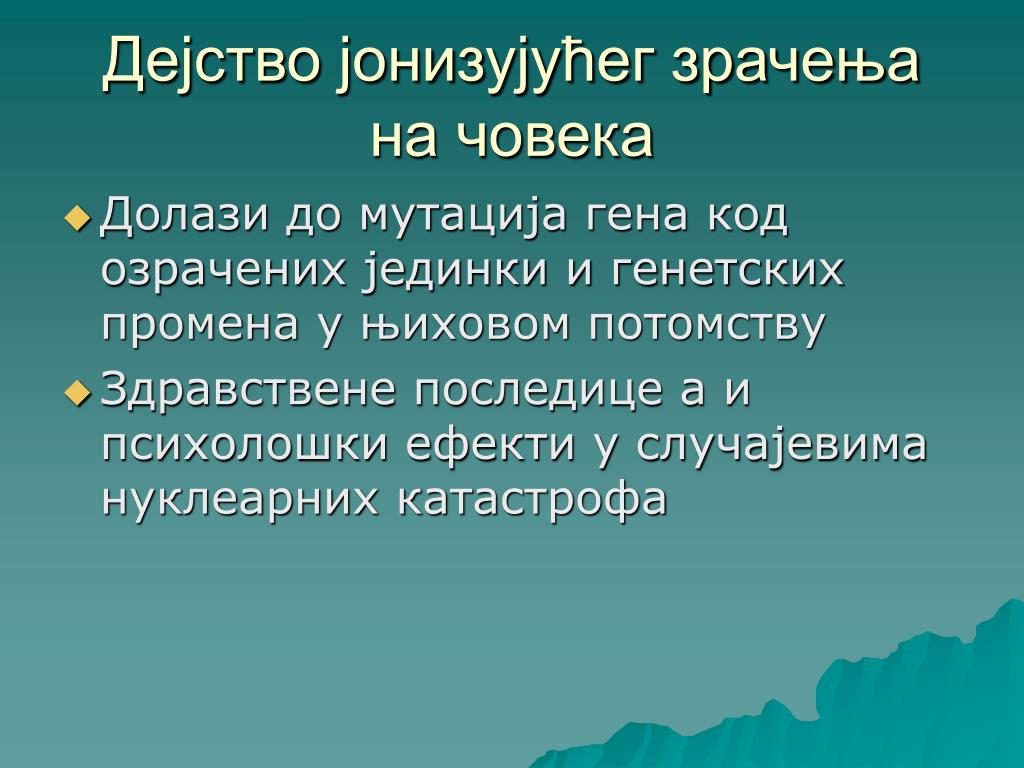 Дејство јонизујућег зрачења на човека

Долази до мутација гена код озрачених јединки и генетских промена у њиховом потомству

Здравствене последице а и психолошки ефекти у случајевима нуклеарних катастрофа